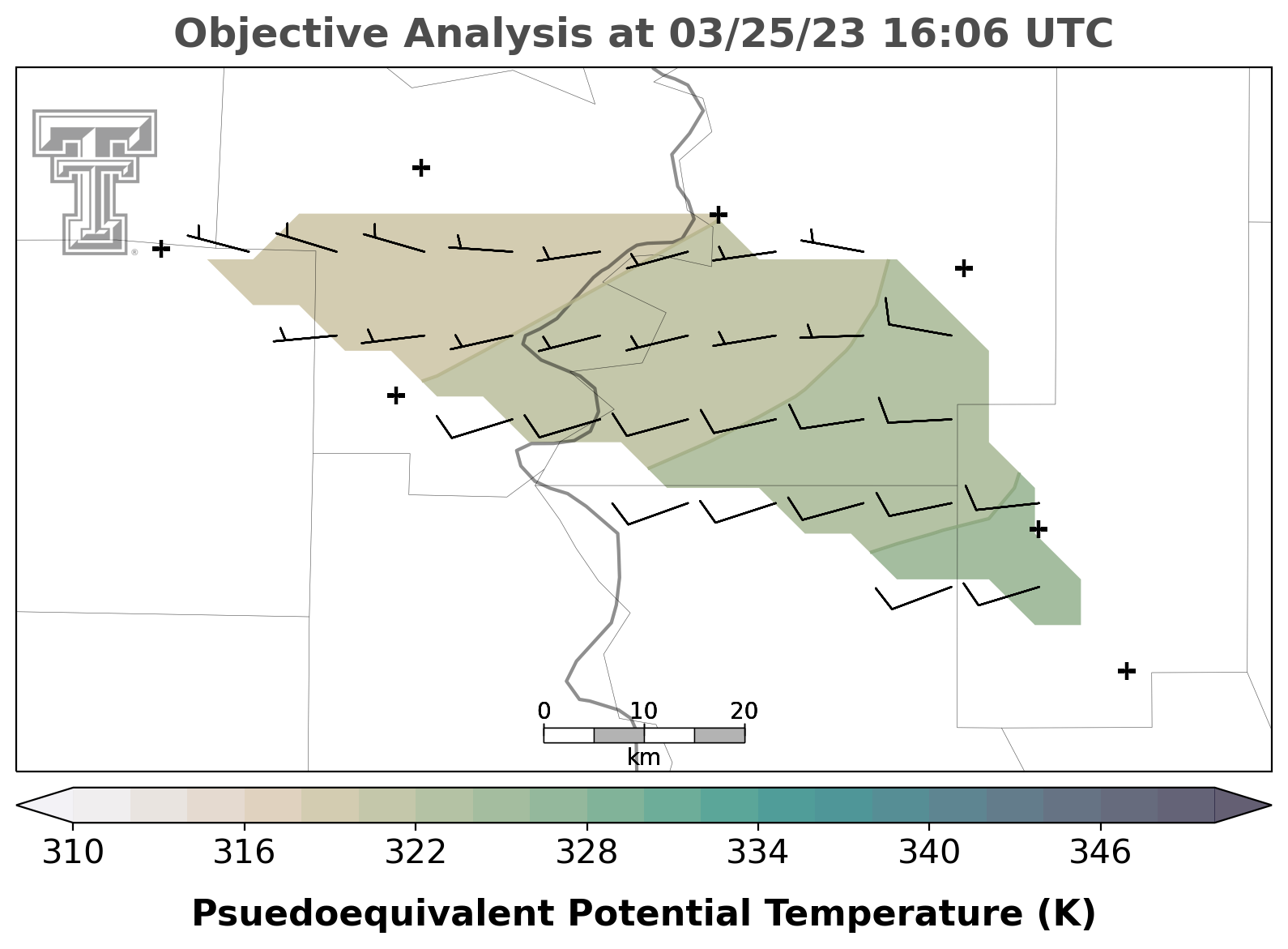 Objective Analysis at 03/25/23 16:06 UTC

0 10 20
km

310 316 322 328 334 340 346

Psuedoequivalent Potential Temperature (K)